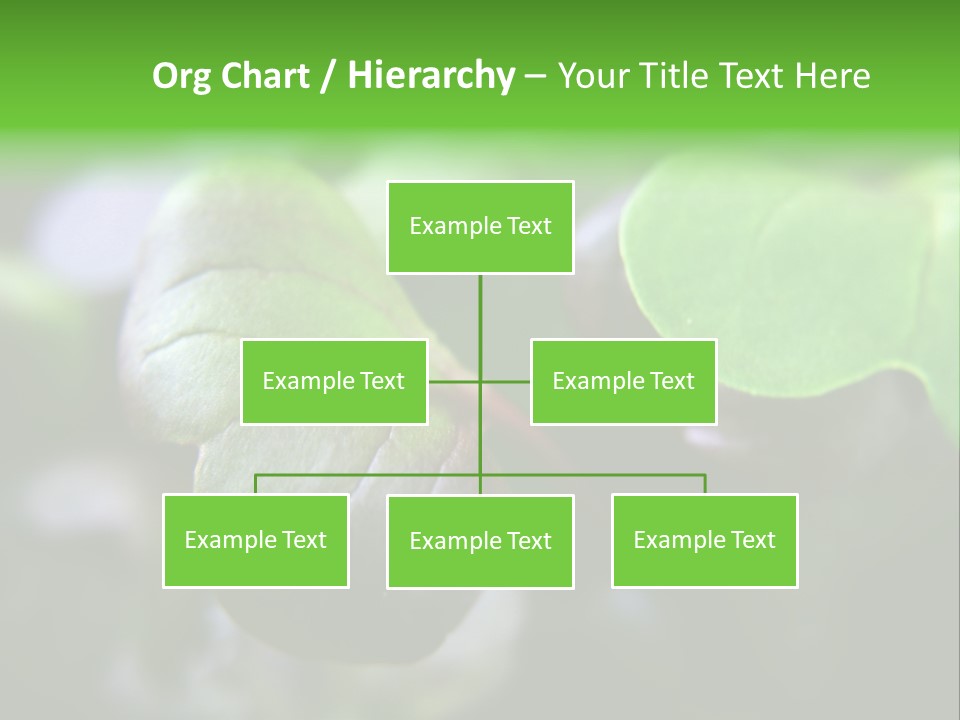 Org Chart / Hierarchy – Your Title Text Here

Example Text

Example Text

Example Text

Example Text

Example Text

Example Text